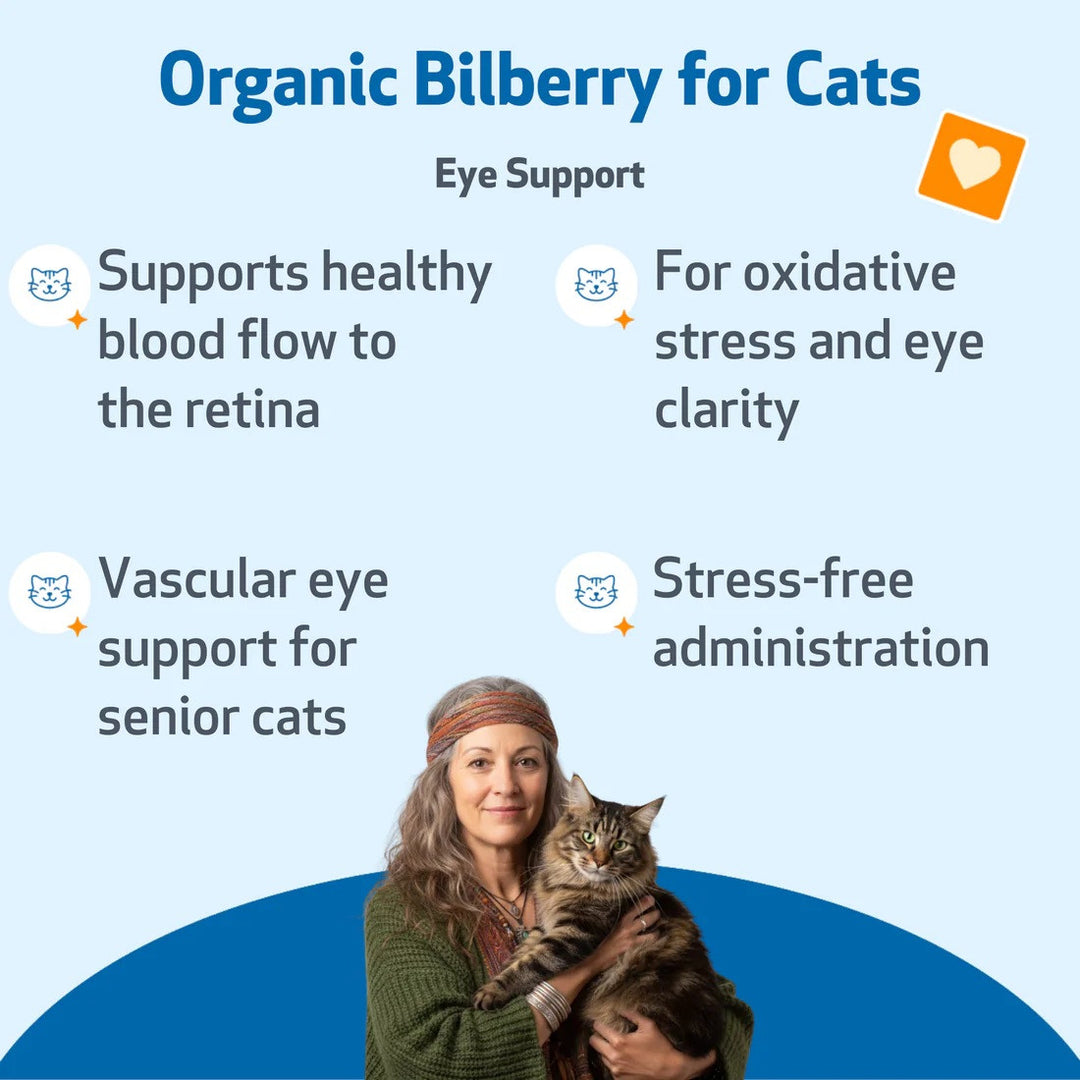 Organic Bilberry for Cats

Eye Support

Supports healthy blood flow to the retina

For oxidative stress and eye clarity

Vascular eye support for senior cats

Stress-free administration